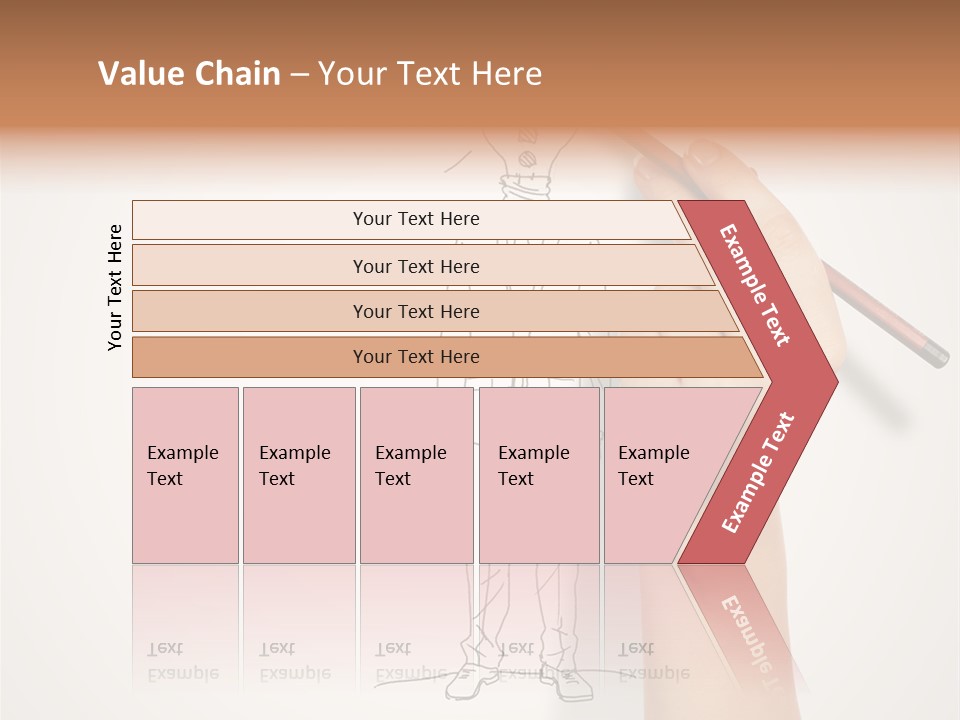 Value Chain – Your Text Here

Your Text Here

Your Text Here

Your Text Here

Your Text Here

Your Text Here

Example Text

Example Text

Example Text

Example Text

Example Text

Example Text

Example Text